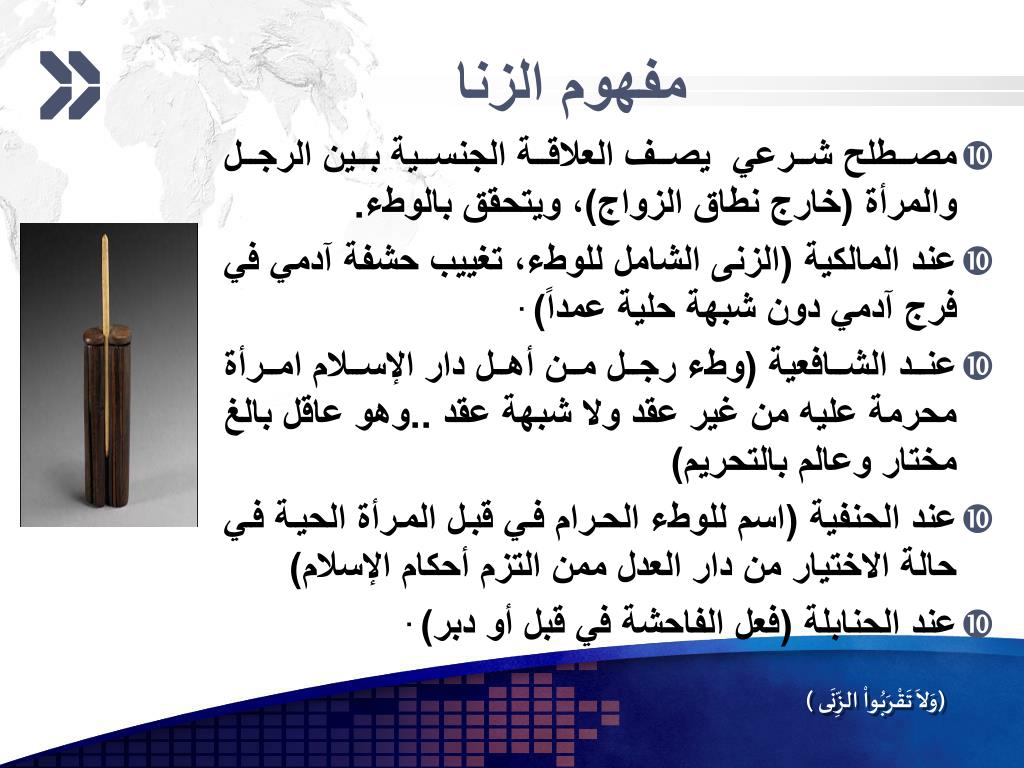 مفهوم الزنا

⑩ مصطلح شرعي يصف العلاقة الجنسية بين الرجل والمرأة (خارج نطاق الزواج)، ويتحقق بالوطء.

⑩ عند المالكية (الزنى الشامل للوطء، تغييب حشفة آدمي في فرج آدمي دون شبهة حلية عمداً) .

⑩ عند الشافعية (وطء رجل من أهل دار الإسلام امرأة محرمة عليه من غير عقد ولا شبهة عقد ..وهو عاقل بالغ مختار وعالم بالتحريم)

⑩ عند الحنفية (اسم للوطء الحرام في قبل المرأة الحية في حالة الاختيار من دار العدل ممن التزم أحكام الإسلام)

⑩ عند الحنابلة (فعل الفاحشة في قبل أو دبر) .

(وَلاَ تَقْرَبُواْ الزِّنَى )